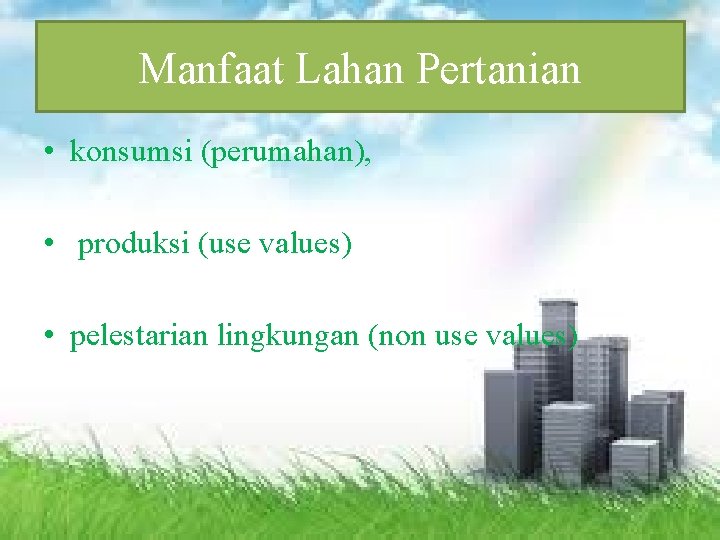 Manfaat Lahan Pertanian

• konsumsi (perumahan),

• produksi (use values)

• pelestarian lingkungan (non use values)